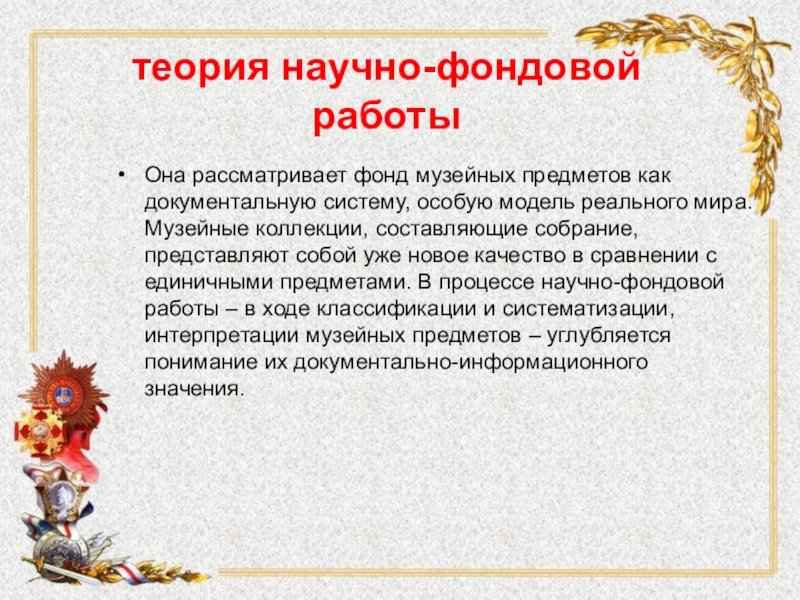 теория научно-фондовой работы

• Она рассматривает фонд музейных предметов как документальную систему, особую модель реального мира. Музейные коллекции, составляющие собрание, представляют собой уже новое качество в сравнении с единичными предметами. В процессе научно-фондовой работы – в ходе классификации и систематизации, интерпретации музейных предметов – углубляется понимание их документально-информационного значения.